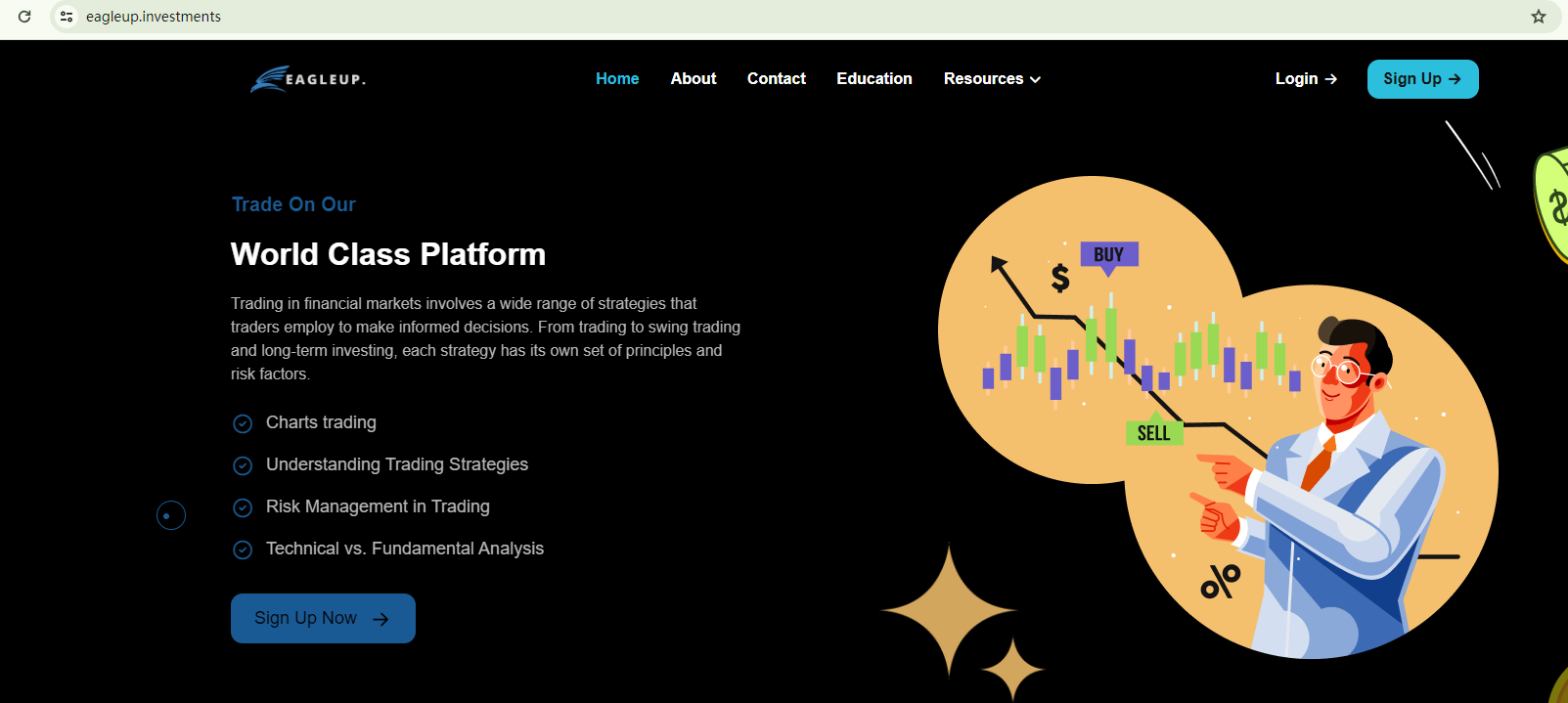 eagleup.investments

EAGLEUP.

Home About Contact Education Resources

Login →

Sign Up →

Trade On Our

World Class Platform

Trading in financial markets involves a wide range of strategies that traders employ to make informed decisions. From trading to swing trading and long-term investing, each strategy has its own set of principles and risk factors.

Charts trading

Understanding Trading Strategies

Risk Management in Trading

Technical vs. Fundamental Analysis

Sign Up Now →

BUY

$

SELL

%